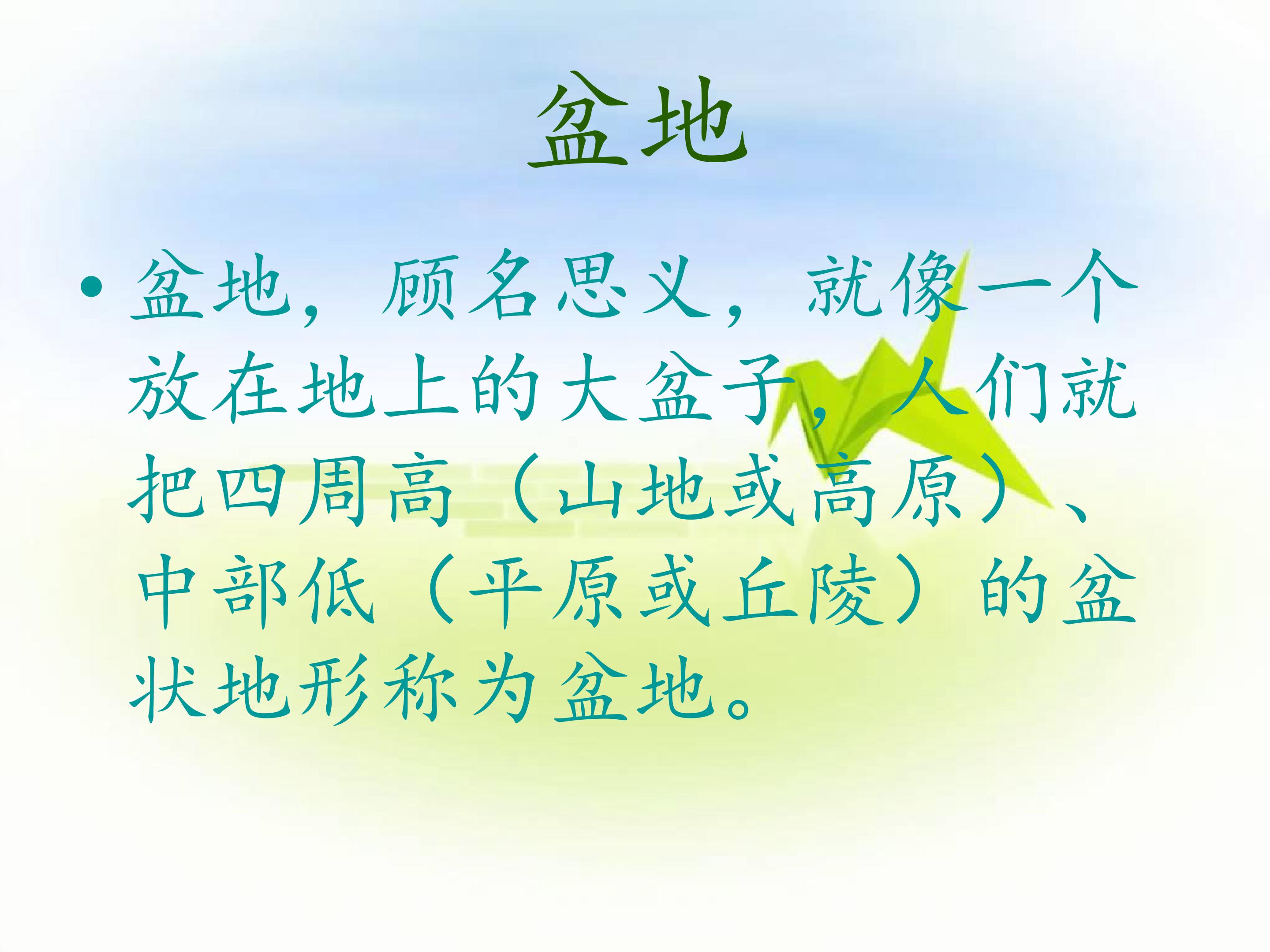 盆地

• 盆地，顾名思义，就像一个放在地上的大盆子，人们就把四周高（山地或高原）、中部低（平原或丘陵）的盆状地形称为盆地。